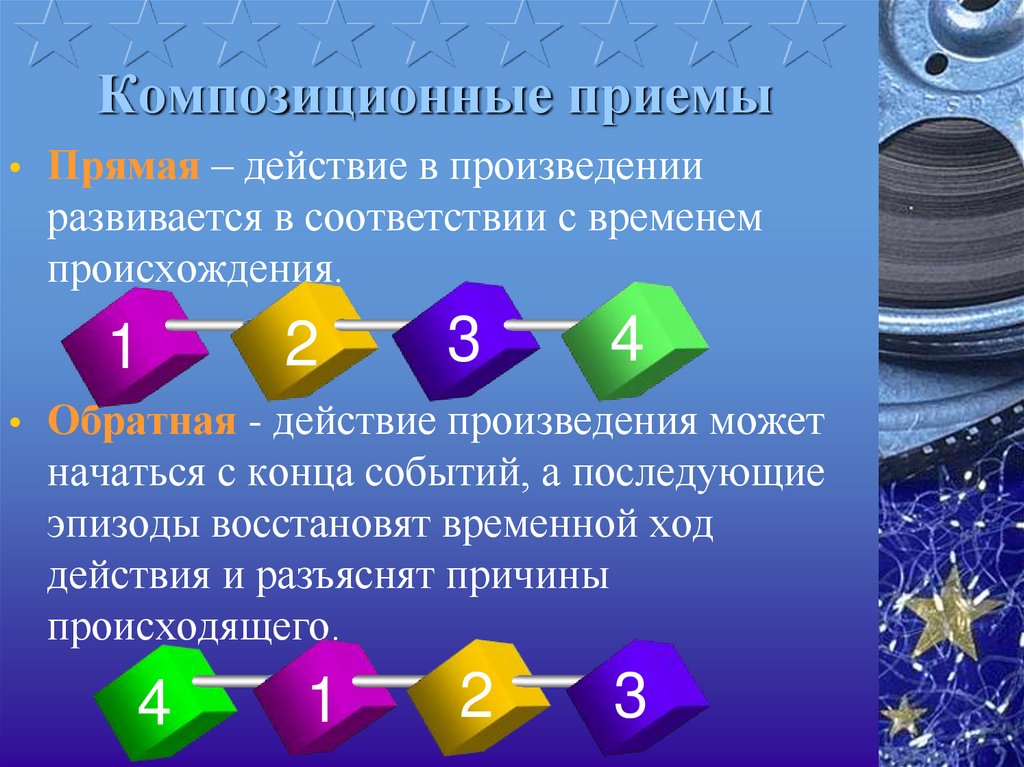 Композиционные приемы

• Прямая – действие в произведении развивается в соответствии с временем происхождения.

1 2 3 4

• Обратная - действие произведения может начаться с конца событий, а последующие эпизоды восстановят временной ход действия и разъяснят причины происходящего.

4 1 2 3